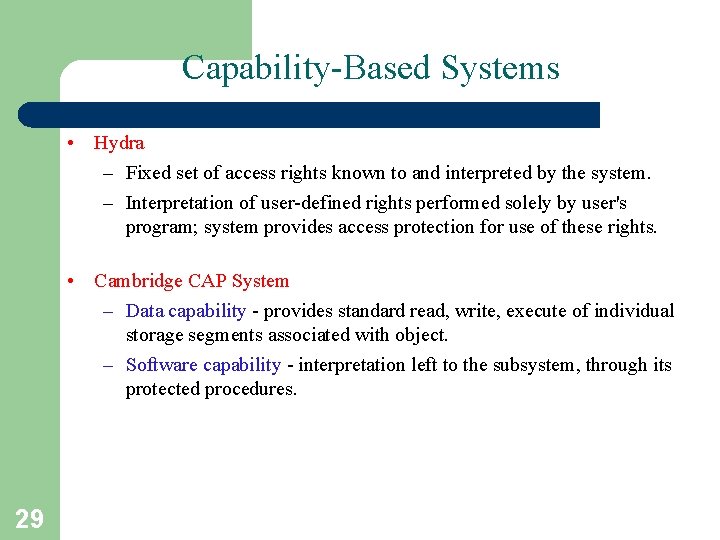 Capability-Based Systems

• Hydra
– Fixed set of access rights known to and interpreted by the system.
– Interpretation of user-defined rights performed solely by user's program; system provides access protection for use of these rights.

• Cambridge CAP System
– Data capability - provides standard read, write, execute of individual storage segments associated with object.
– Software capability - interpretation left to the subsystem, through its protected procedures.

29